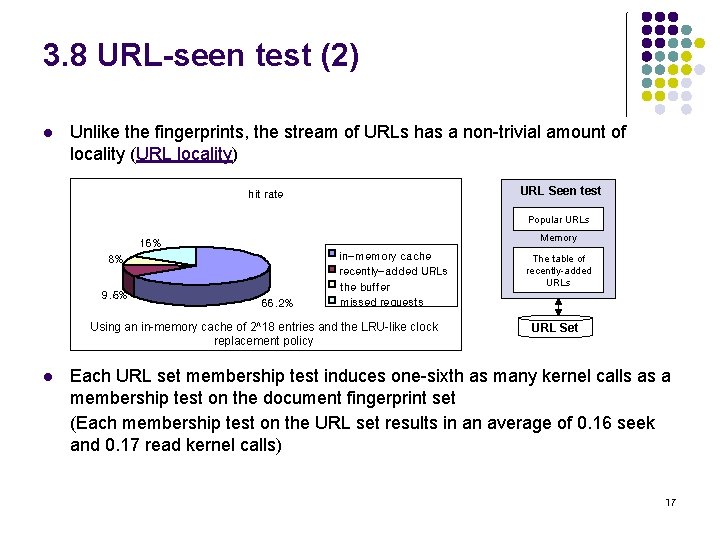 3.8 URL-seen test (2)

Unlike the fingerprints, the stream of URLs has a non-trivial amount of locality (URL locality)

hit rate

16%

8%

9.6%

66.2%

in-memory cache
recently-added URLs
the buffer
missed requests

Using an in-memory cache of 2^18 entries and the LRU-like clock replacement policy

URL Seen test

Popular URLs

Memory

The table of recently-added URLs

URL Set

Each URL set membership test induces one-sixth as many kernel calls as a membership test on the document fingerprint set

(Each membership test on the URL set results in an average of 0.16 seek and 0.17 read kernel calls)

17